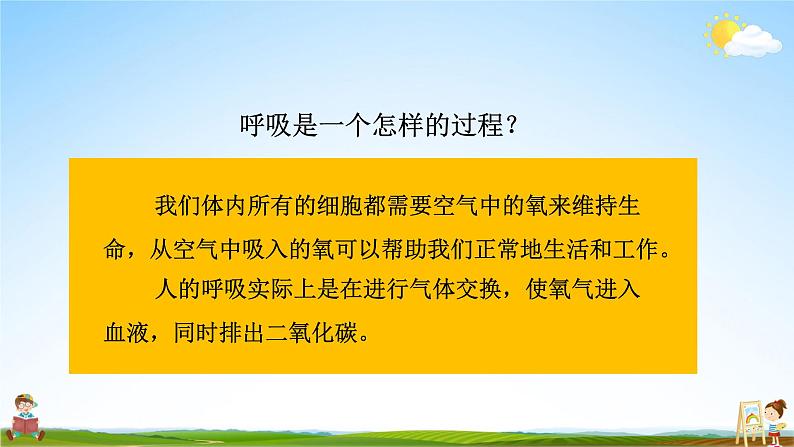 呼吸是一个怎样的过程？

我们体内所有的细胞都需要空气中的氧来维持生命，从空气中吸入的氧可以帮助我们正常地生活和工作。

人的呼吸实际上是在进行气体交换，使氧气进入血液，同时排出二氧化碳。